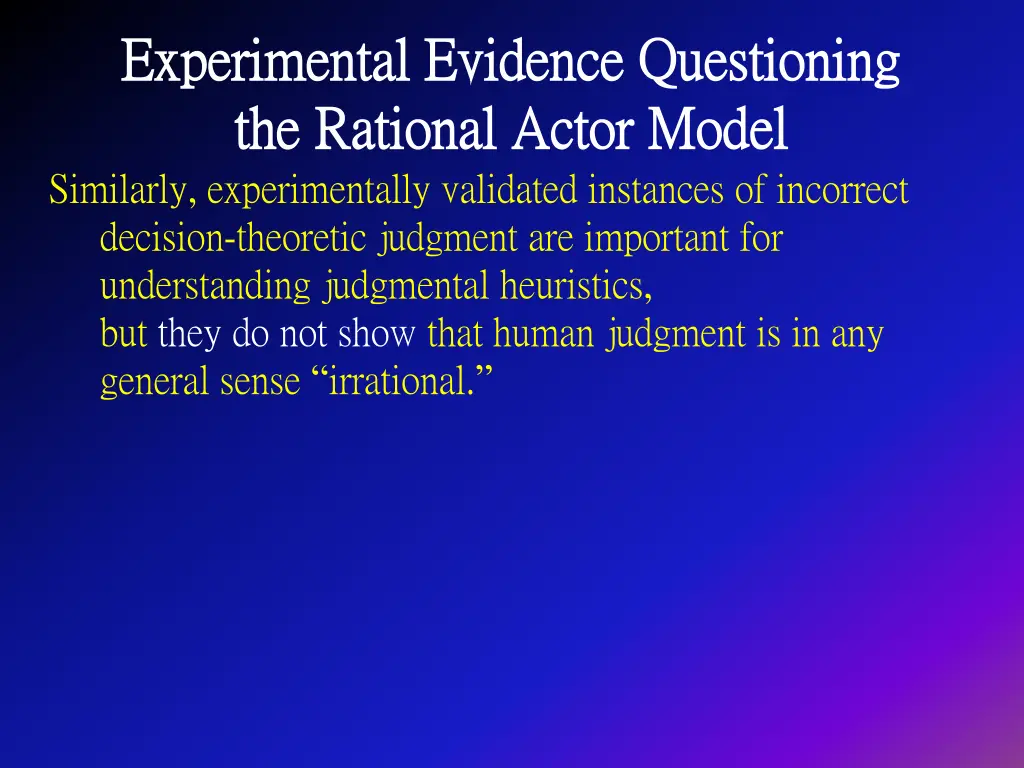 Experimental Evidence Questioning the Rational Actor Model

Similarly, experimentally validated instances of incorrect decision-theoretic judgment are important for understanding judgmental heuristics,
but they do not show that human judgment is in any general sense “irrational.”